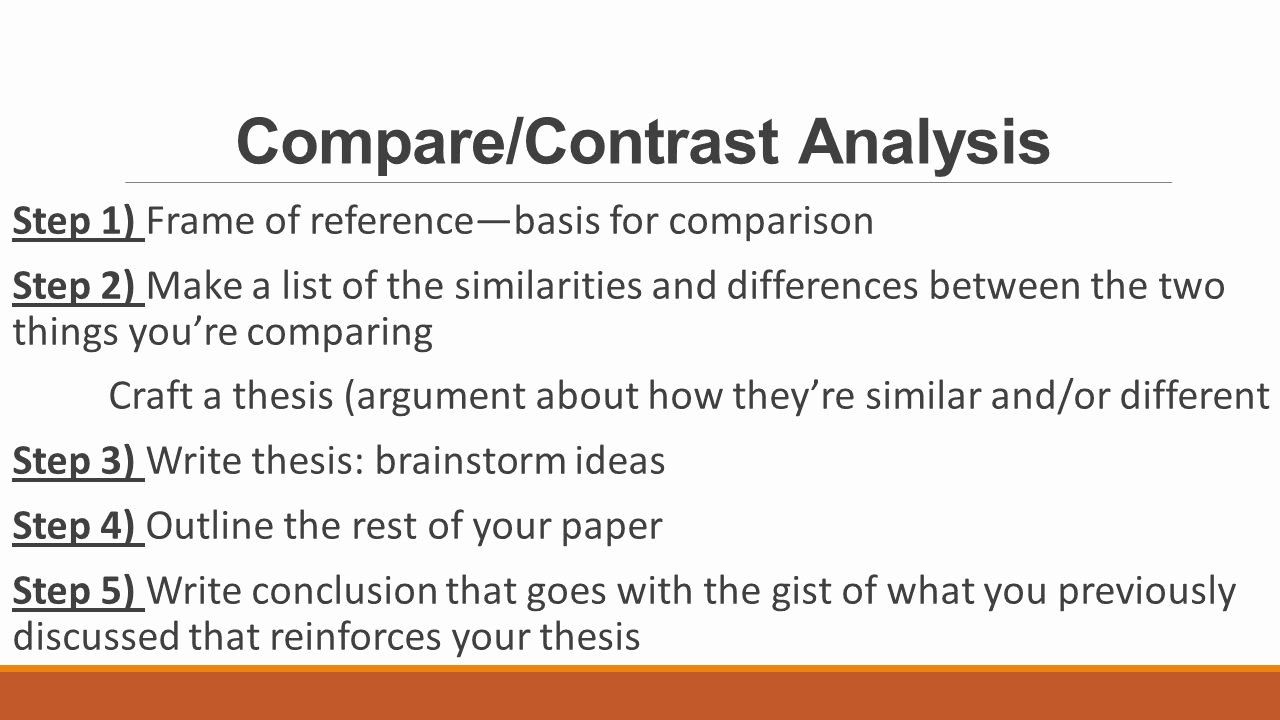 Compare/Contrast Analysis

Step 1) Frame of reference—basis for comparison

Step 2) Make a list of the similarities and differences between the two things you're comparing

Craft a thesis (argument about how they're similar and/or different

Step 3) Write thesis: brainstorm ideas

Step 4) Outline the rest of your paper

Step 5) Write conclusion that goes with the gist of what you previously discussed that reinforces your thesis